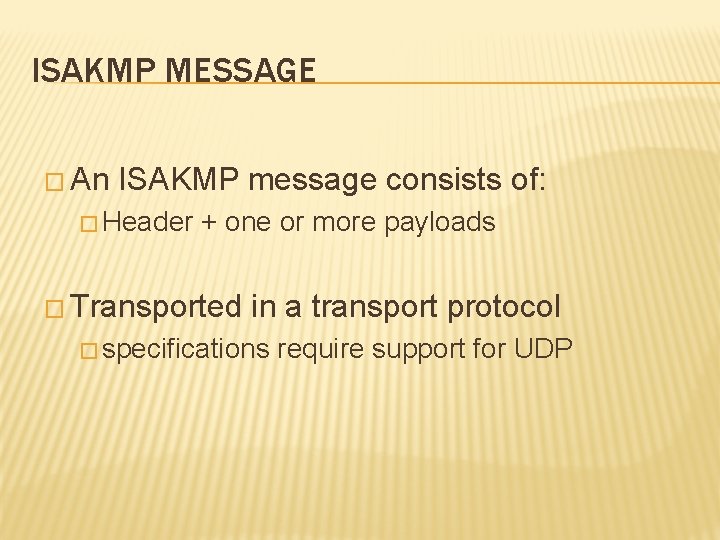 ISAKMP MESSAGE

An ISAKMP message consists of:

Header + one or more payloads

Transported in a transport protocol

specifications require support for UDP